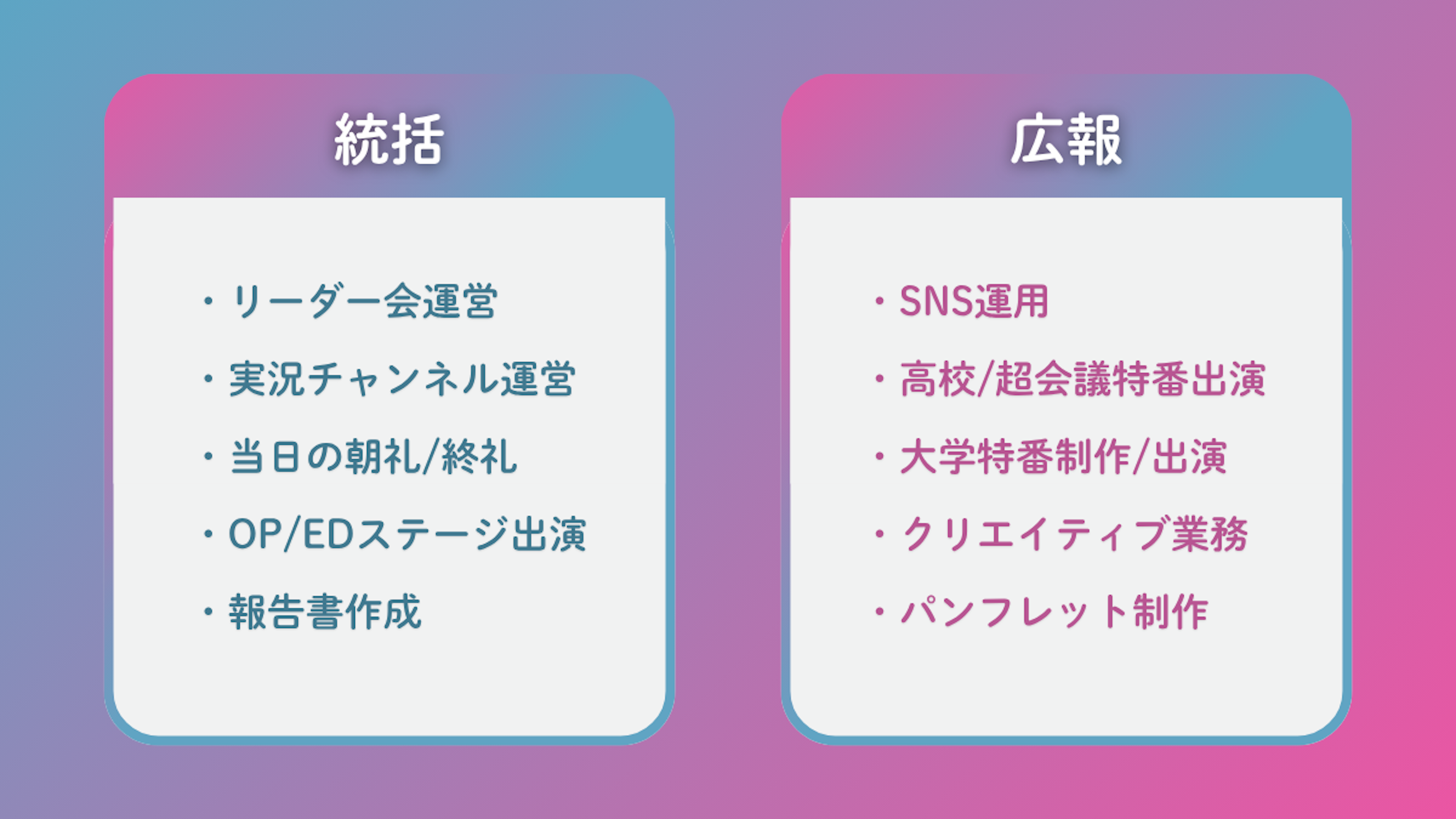 統括

・リーダー会運営
・実況チャンネル運営
・当日の朝礼/終礼
・OP/EDステージ出演
・報告書作成

広報

・SNS運用
・高校/超会議特番出演
・大学特番制作/出演
・クリエイティブ業務
・パンフレット制作